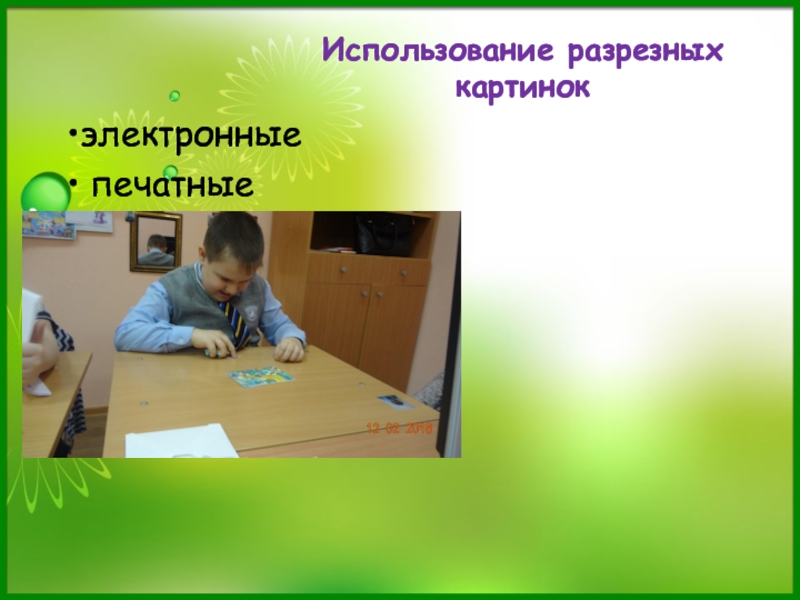 Использование разрезных картинок

•электронные
• печатные

12 02 2018